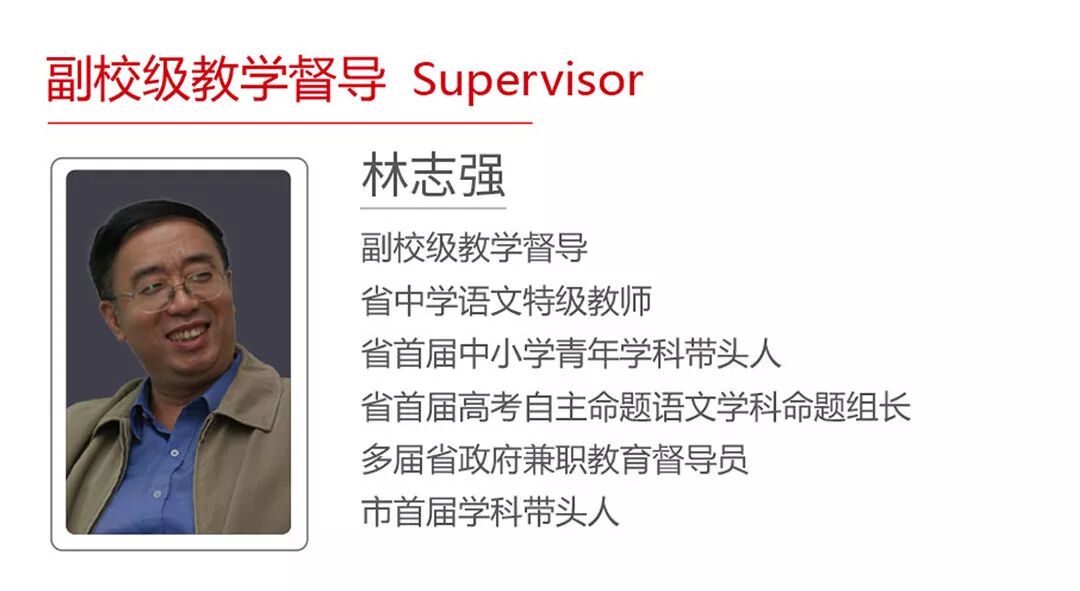 副校级教学督导 Supervisor

林志强

副校级教学督导
省中学语文特级教师
省首届中小学青年学科带头人
省首届高考自主命题语文学科命题组长
多届省政府兼职教育督导员
市首届学科带头人